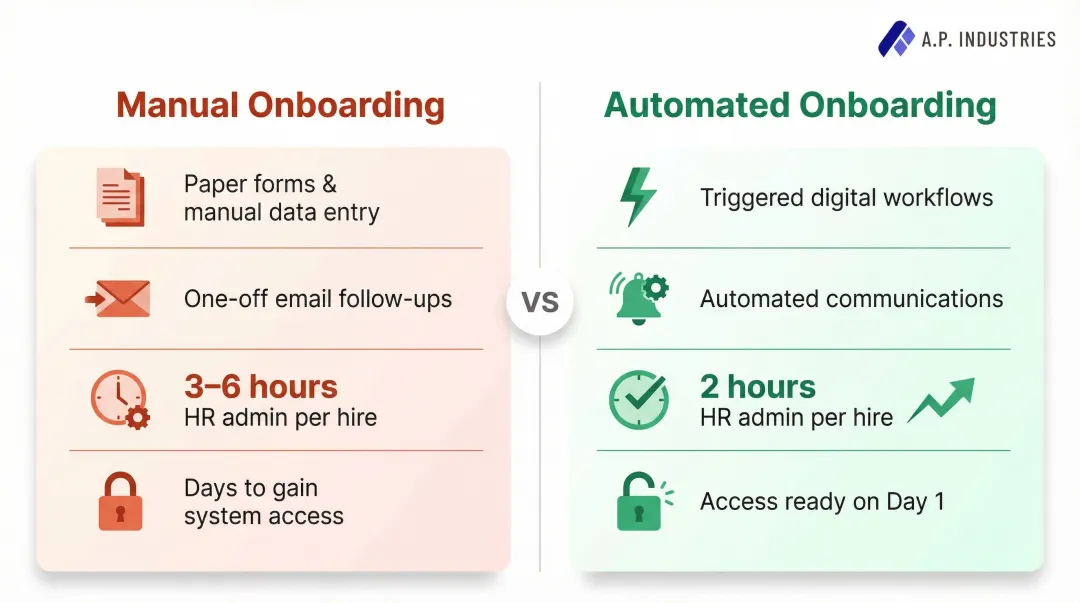 A.P. INDUSTRIES

Manual Onboarding

Paper forms & manual data entry

One-off email follow-ups

3–6 hours
HR admin per hire

Days to gain system access

VS

Automated Onboarding

Triggered digital workflows

Automated communications

2 hours
HR admin per hire

Access ready on Day 1